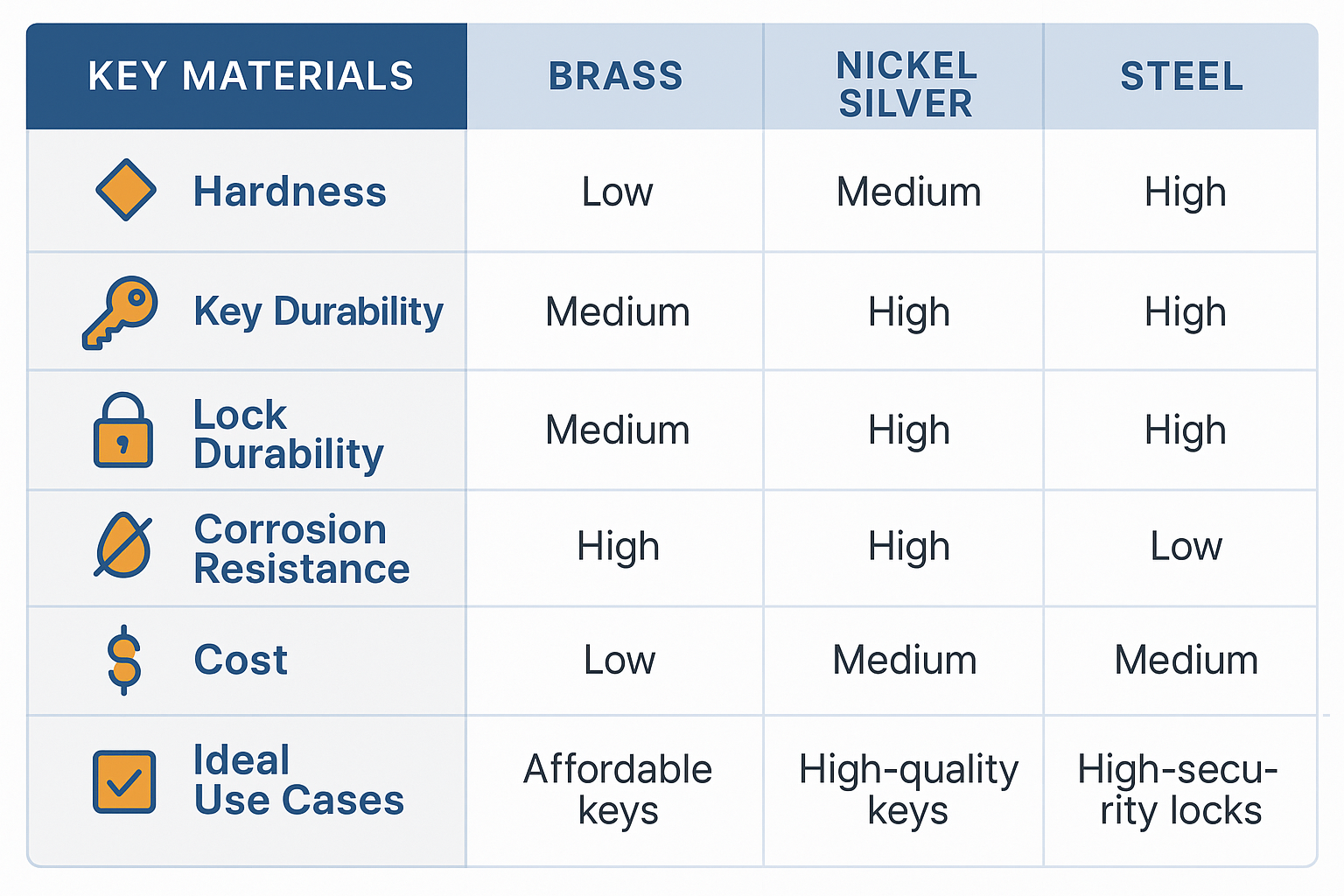 | KEY MATERIALS | BRASS | NICKEL SILVER | STEEL |
|---|---|---|---|
| Hardness | Low | Medium | High |
| Key Durability | Medium | High | High |
| Lock Durability | Medium | High | High |
| Corrosion Resistance | High | High | Low |
| Cost | Low | Medium | Medium |
| Ideal Use Cases | Affordable keys | High-quality keys | High-security locks |